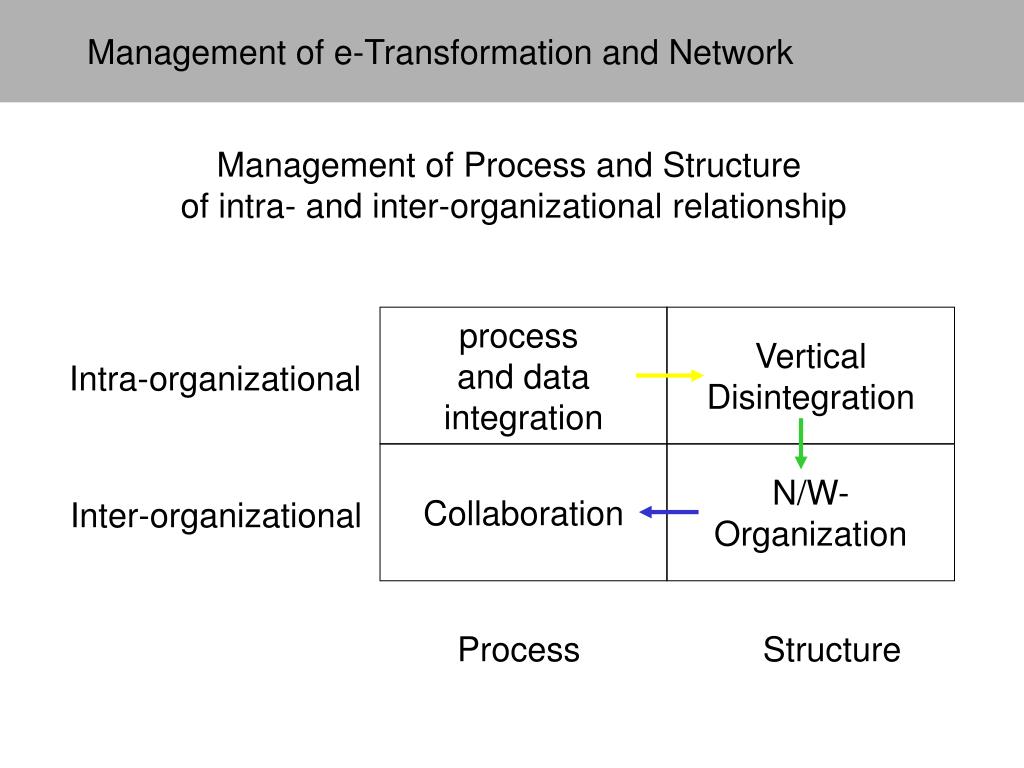 Management of e-Transformation and Network

Management of Process and Structure
of intra- and inter-organizational relationship

| | | |
|---|---|---|
| Intra-organizational | process and data integration | Vertical Disintegration |
| Inter-organizational | Collaboration | N/W-Organization |
| | Process | Structure |